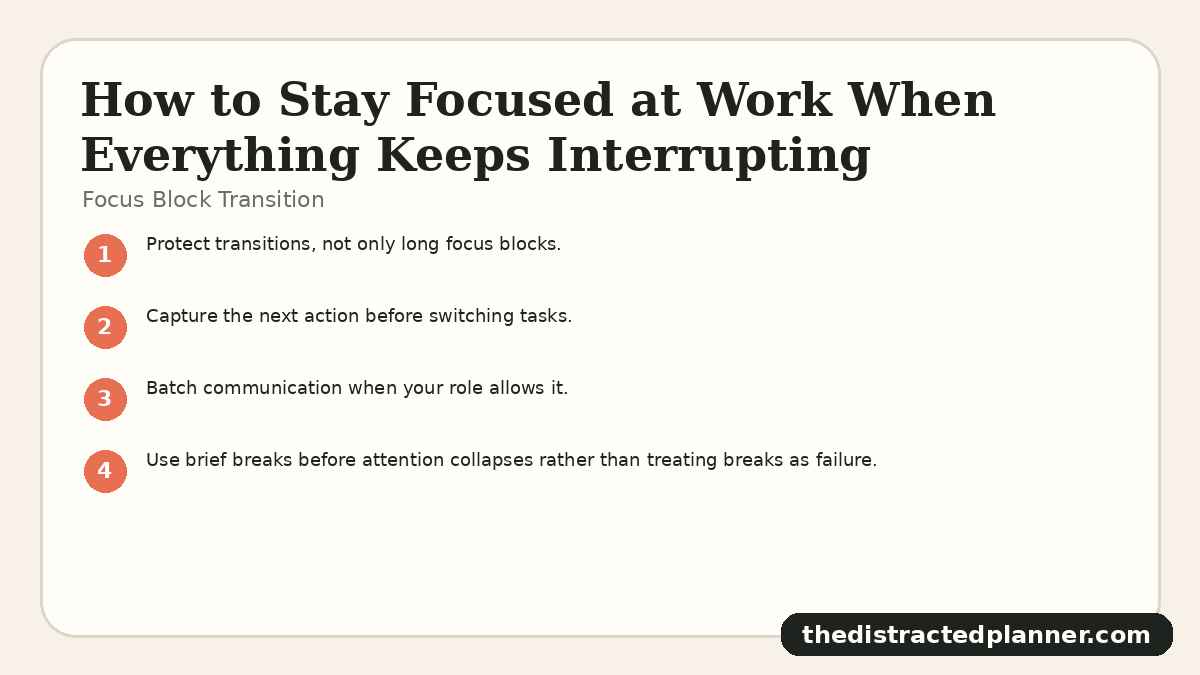 How to Stay Focused at Work When Everything Keeps Interrupting

Focus Block Transition

1 Protect transitions, not only long focus blocks.

2 Capture the next action before switching tasks.

3 Batch communication when your role allows it.

4 Use brief breaks before attention collapses rather than treating breaks as failure.

thedistractedplanner.com